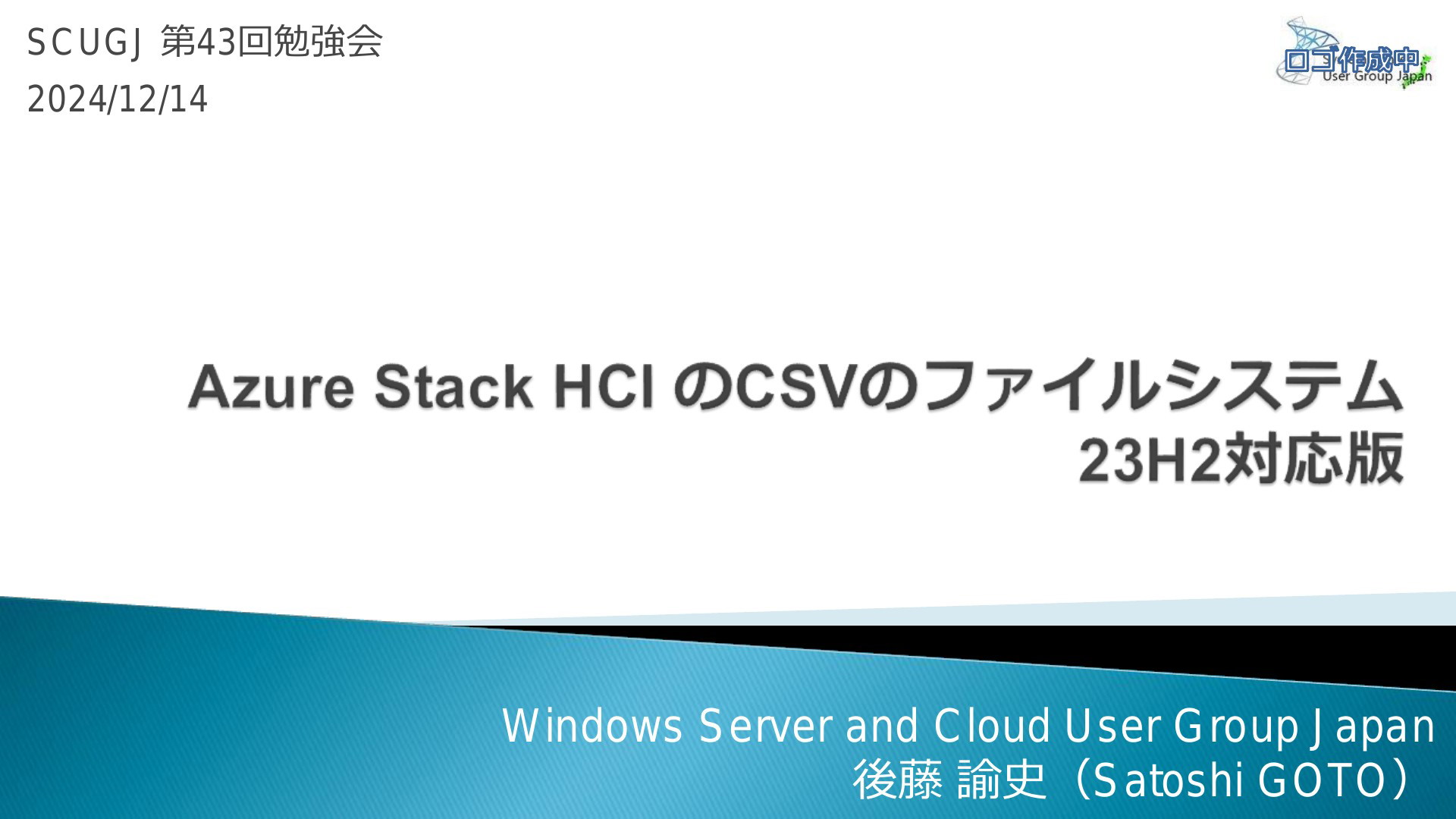 SCUGJ 第43回勉強会
2024/12/14

ロゴ作成中
User Group Japan

Azure Stack HCI のCSVのファイルシステム
23H2対応版

Windows Server and Cloud User Group Japan
後藤 諭史（Satoshi GOTO）